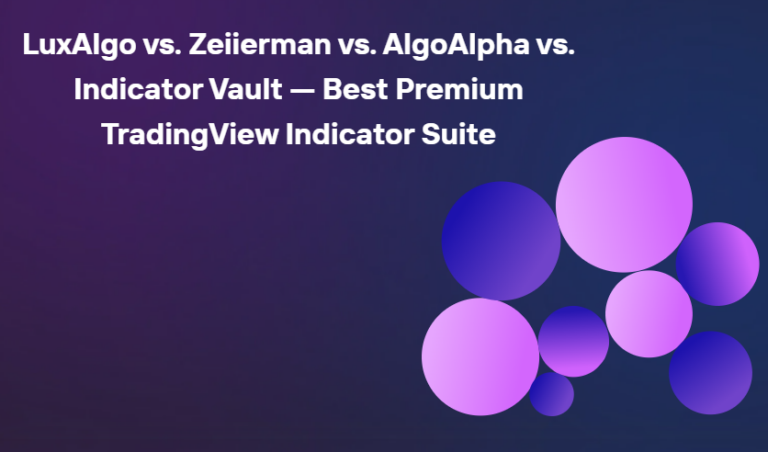 LuxAlgo vs. Zeiierman vs. AlgoAlpha vs. Indicator Vault — Best Premium TradingView Indicator Suite